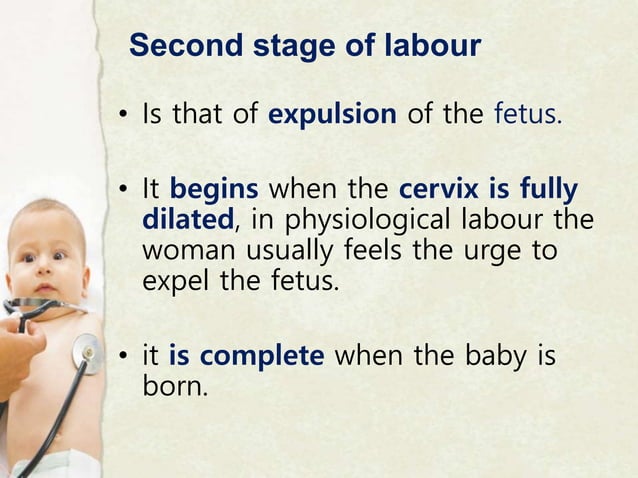 Second stage of labour

• Is that of expulsion of the fetus.

• It begins when the cervix is fully dilated, in physiological labour the woman usually feels the urge to expel the fetus.

• it is complete when the baby is born.